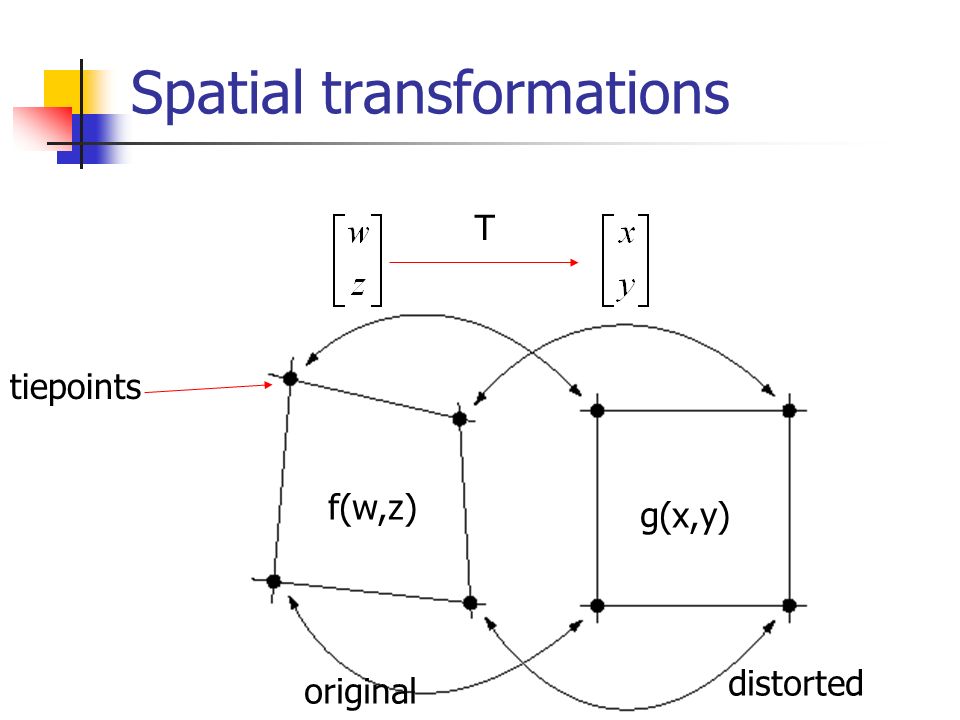 Spatial transformations

$\begin{bmatrix} w \\ z \end{bmatrix}$ T $\begin{bmatrix} x \\ y \end{bmatrix}$

tiepoints

f(w,z)

g(x,y)

original

distorted